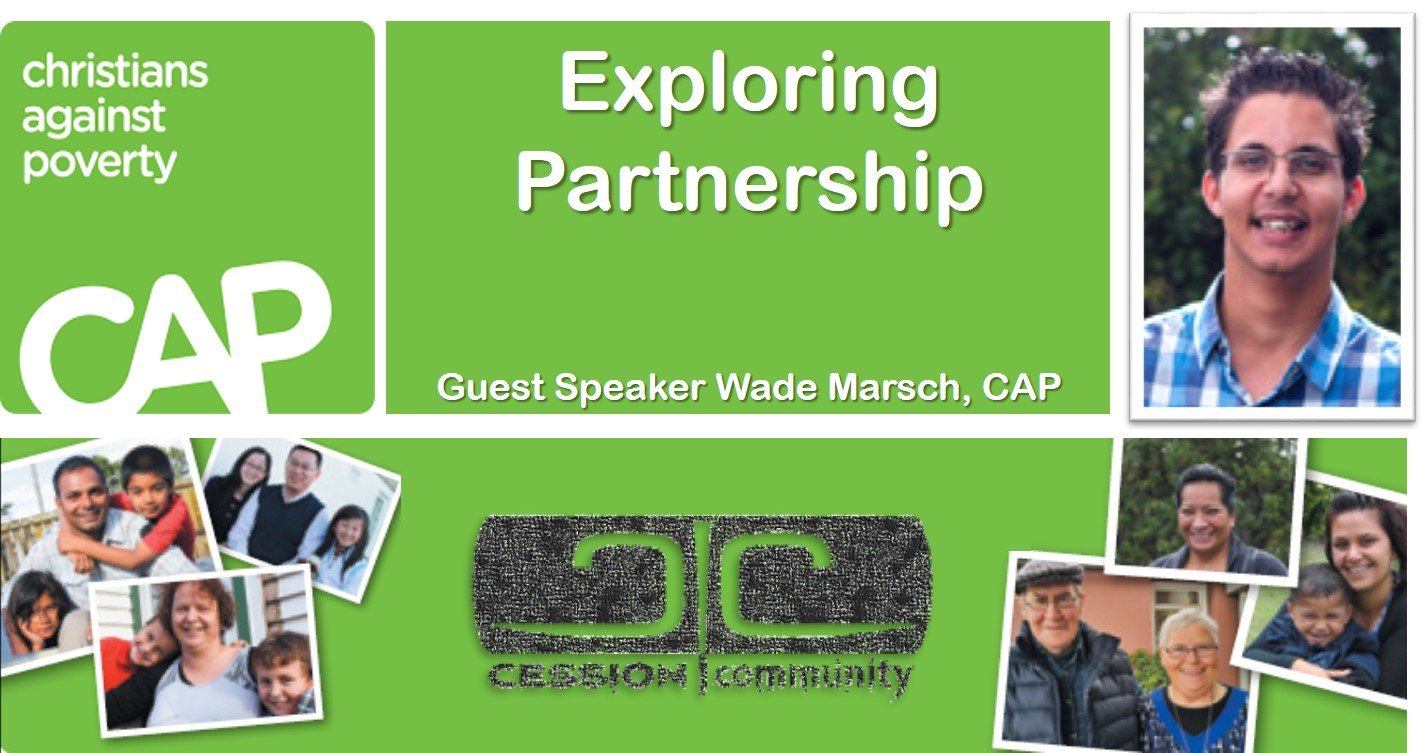 christians against poverty

CAP

Exploring Partnership

Guest Speaker Wade Marsch, CAP

CESSION | community